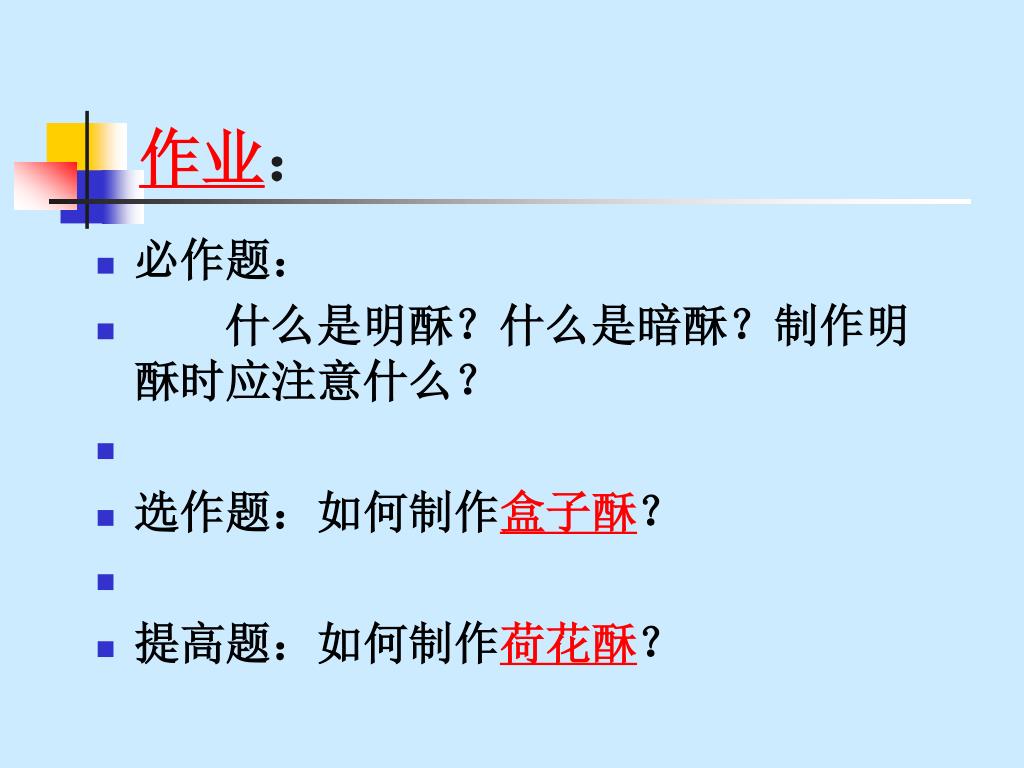 作业：

必作题：

什么是明酥？什么是暗酥？制作明酥时应注意什么？

选作题：如何制作盒子酥？

提高题：如何制作荷花酥？